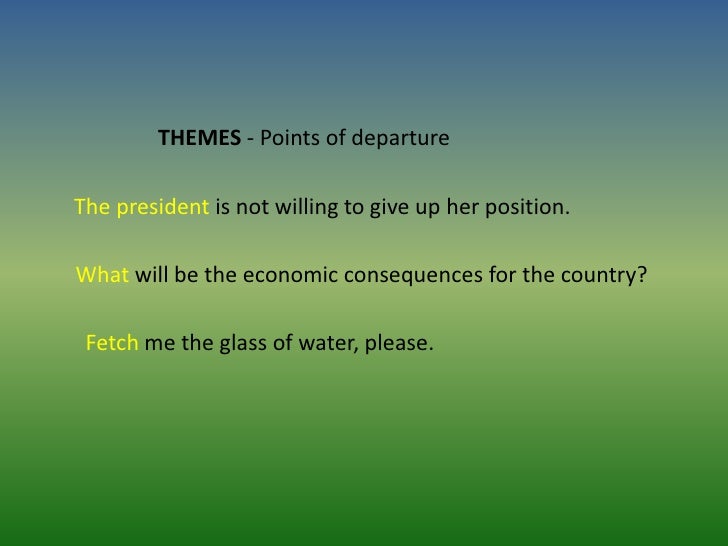 THEMES - Points of departure

The president is not willing to give up her position.

What will be the economic consequences for the country?

Fetch me the glass of water, please.